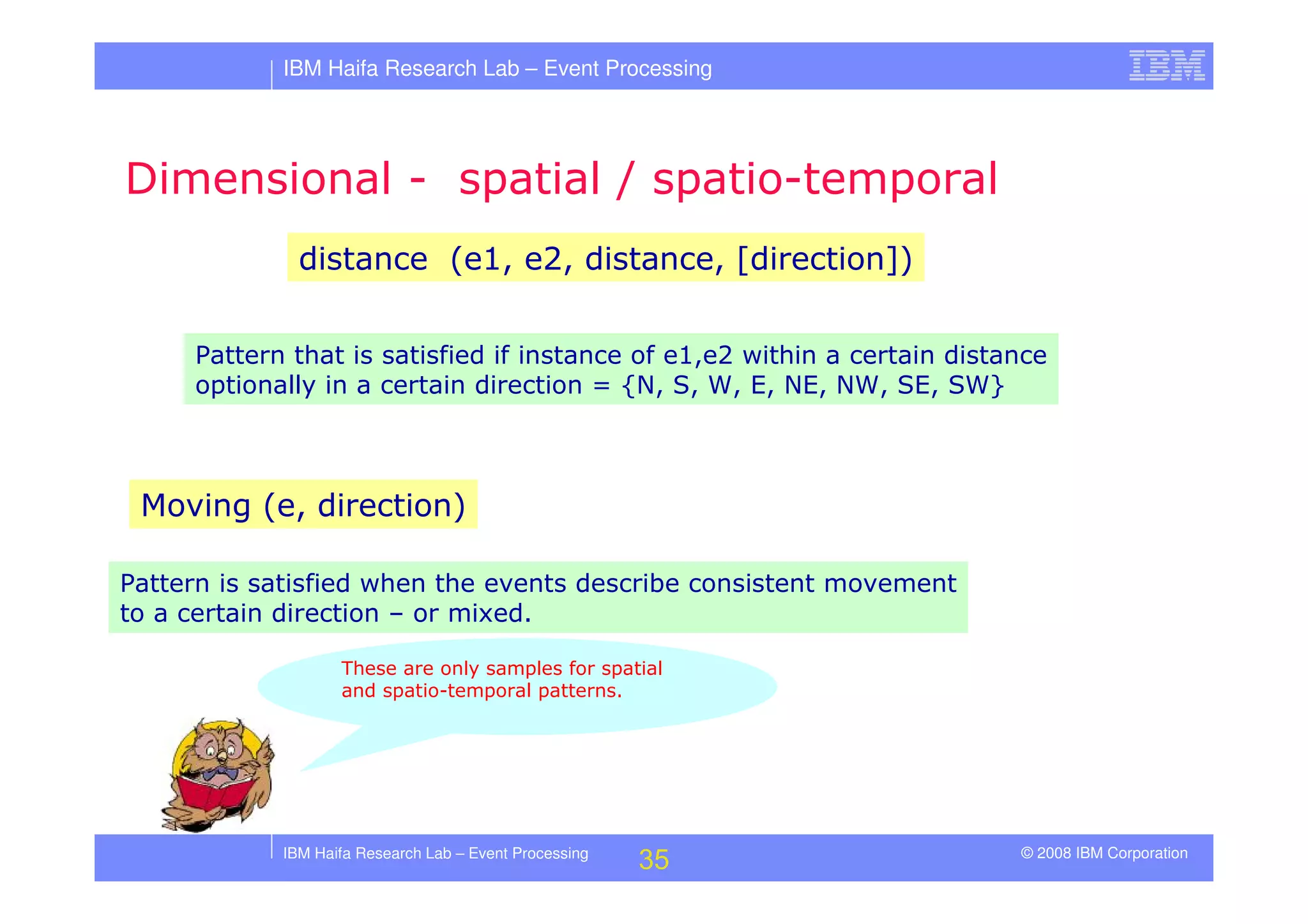 IBM Haifa Research Lab – Event Processing

IBM

Dimensional - spatial / spatio-temporal

distance (e1, e2, distance, [direction])

Pattern that is satisfied if instance of e1,e2 within a certain distance optionally in a certain direction = {N, S, W, E, NE, NW, SE, SW}

Moving (e, direction)

Pattern is satisfied when the events describe consistent movement to a certain direction – or mixed.

These are only samples for spatial and spatio-temporal patterns.

IBM Haifa Research Lab – Event Processing

35

© 2008 IBM Corporation